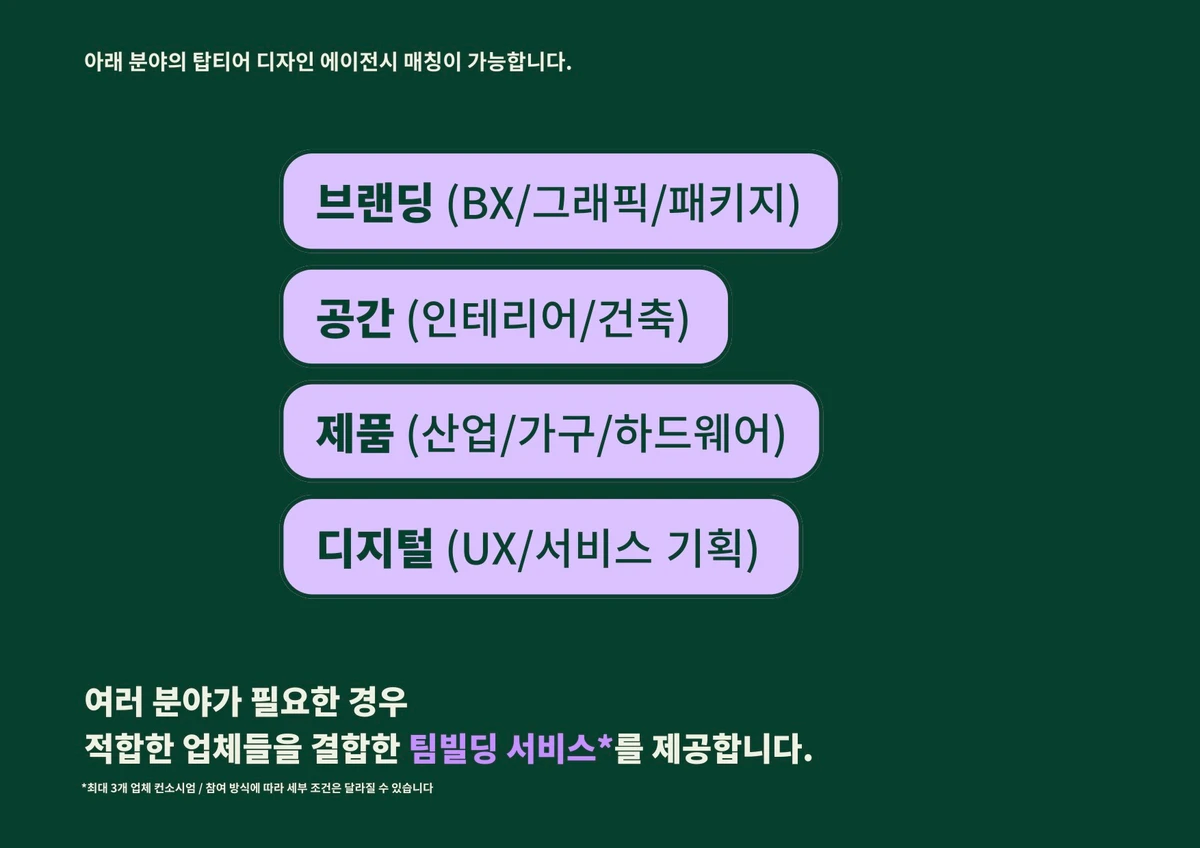 아래 분야의 탑티어 디자인 에이전시 매칭이 가능합니다.

브랜딩 (BX/그래픽/패키지)

공간 (인테리어/건축)

제품 (산업/가구/하드웨어)

디지털 (UX/서비스 기획)

여러 분야가 필요한 경우
적합한 업체들을 결합한 팀빌딩 서비스*를 제공합니다.

*최대 3개 업체 컨소시엄 / 참여 방식에 따라 세부 조건은 달라질 수 있습니다